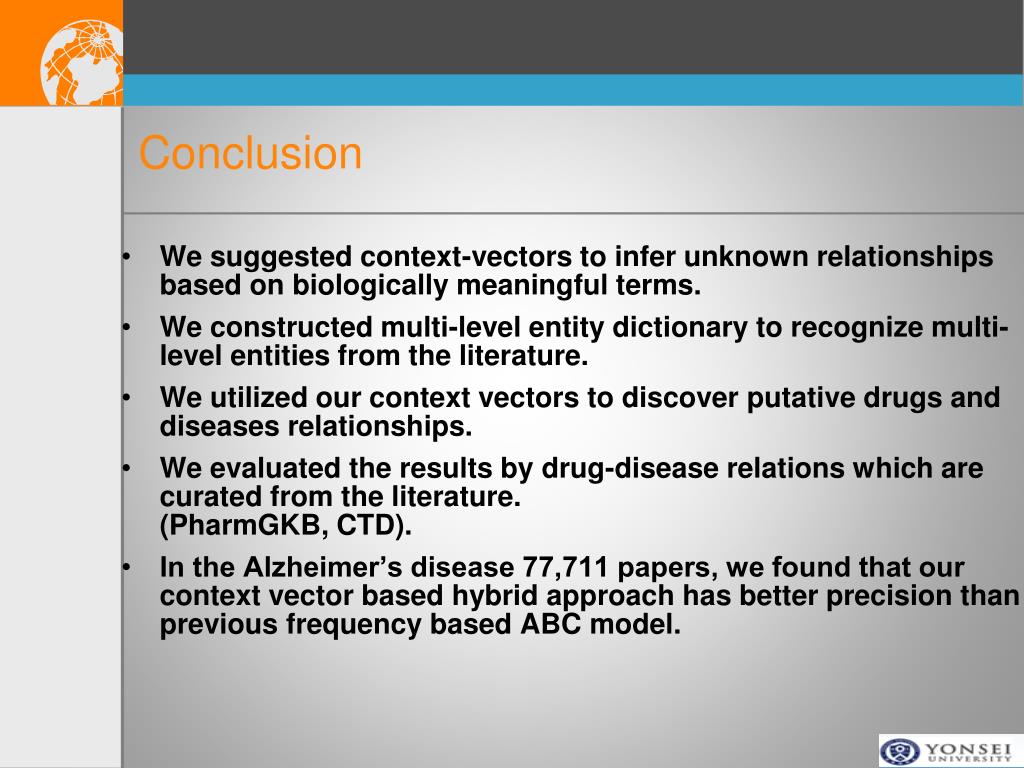 Conclusion

• We suggested context-vectors to infer unknown relationships based on biologically meaningful terms.

• We constructed multi-level entity dictionary to recognize multi-level entities from the literature.

• We utilized our context vectors to discover putative drugs and diseases relationships.

• We evaluated the results by drug-disease relations which are curated from the literature.
(PharmGKB, CTD).

• In the Alzheimer's disease 77,711 papers, we found that our context vector based hybrid approach has better precision than previous frequency based ABC model.

YONSEI UNIVERSITY